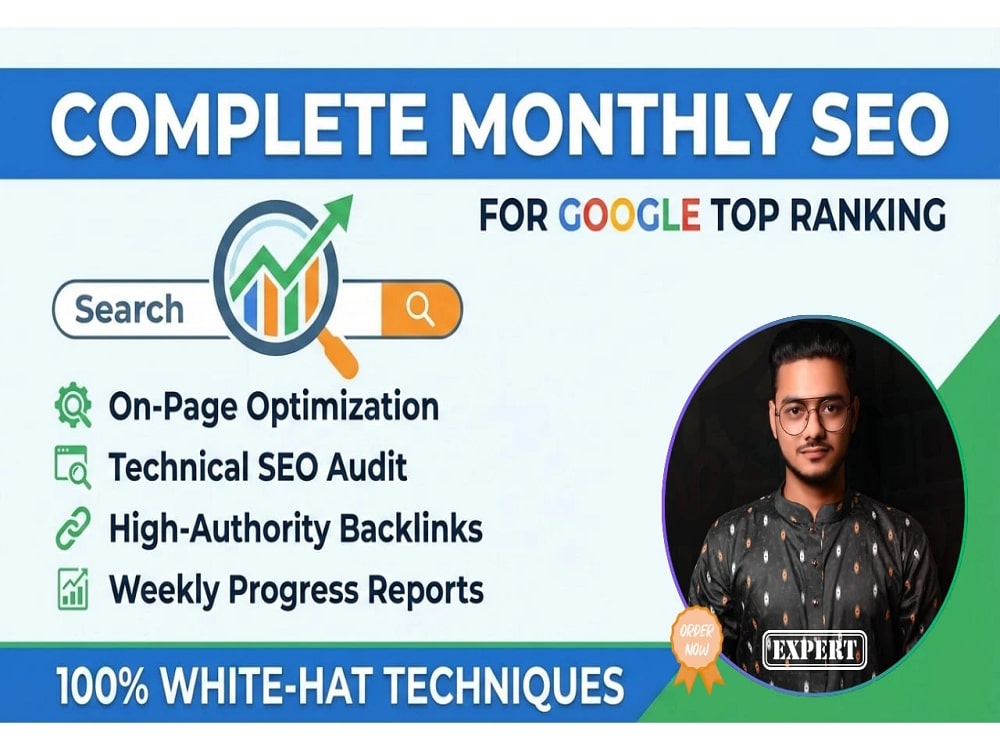 COMPLETE MONTHLY SEO

FOR GOOGLE TOP RANKING

Search

On-Page Optimization

Technical SEO Audit

High-Authority Backlinks

Weekly Progress Reports

ORDER NOW

EXPERT

100% WHITE-HAT TECHNIQUES